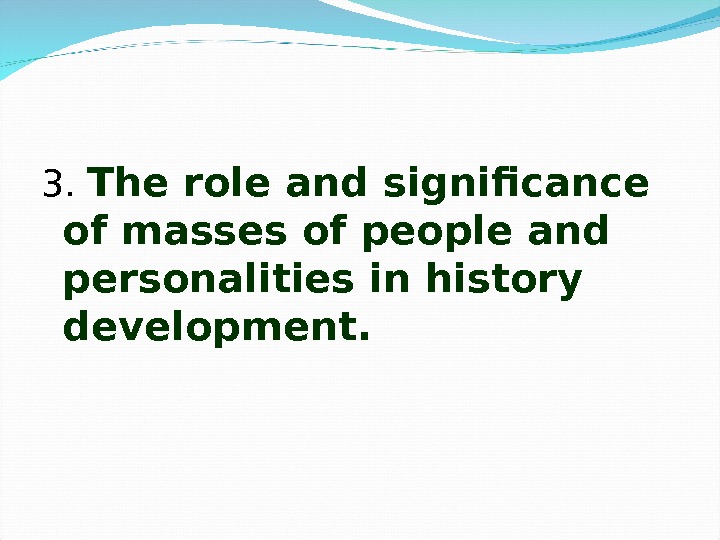 3. The role and significance of masses of people and personalities in history development.